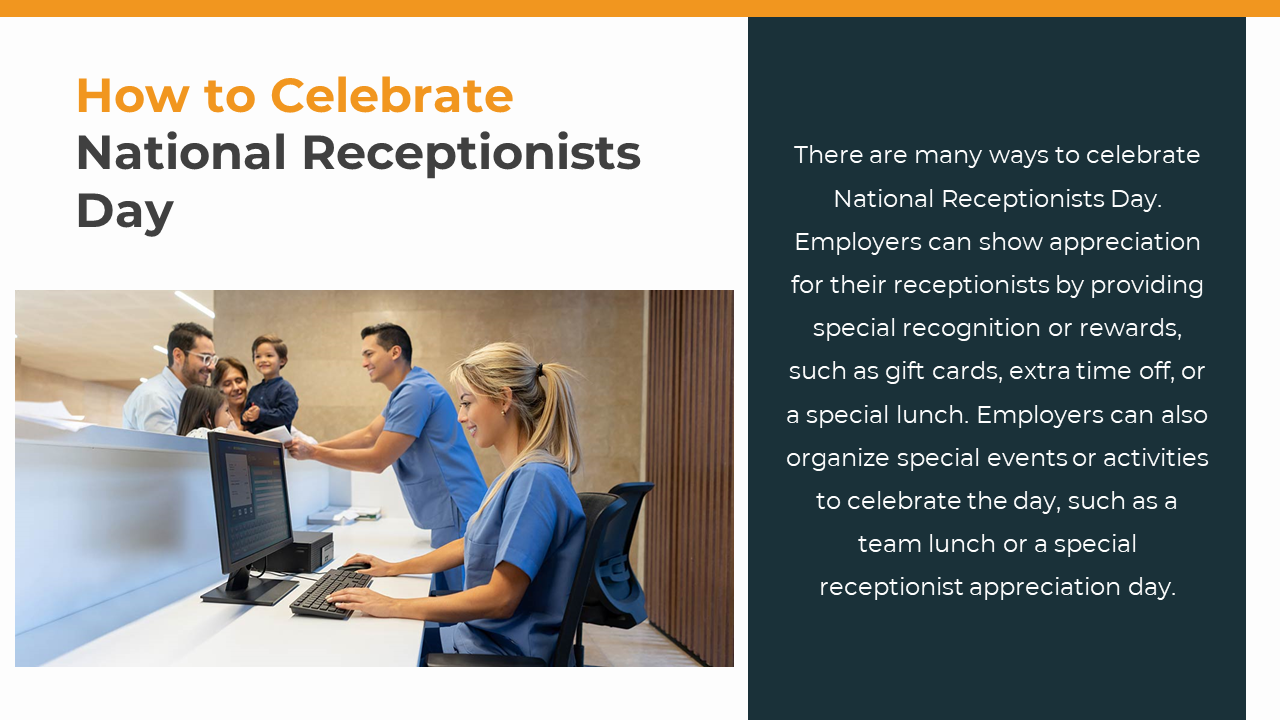 How to Celebrate
National Receptionists Day

There are many ways to celebrate National Receptionists Day. Employers can show appreciation for their receptionists by providing special recognition or rewards, such as gift cards, extra time off, or a special lunch. Employers can also organize special events or activities to celebrate the day, such as a team lunch or a special receptionist appreciation day.